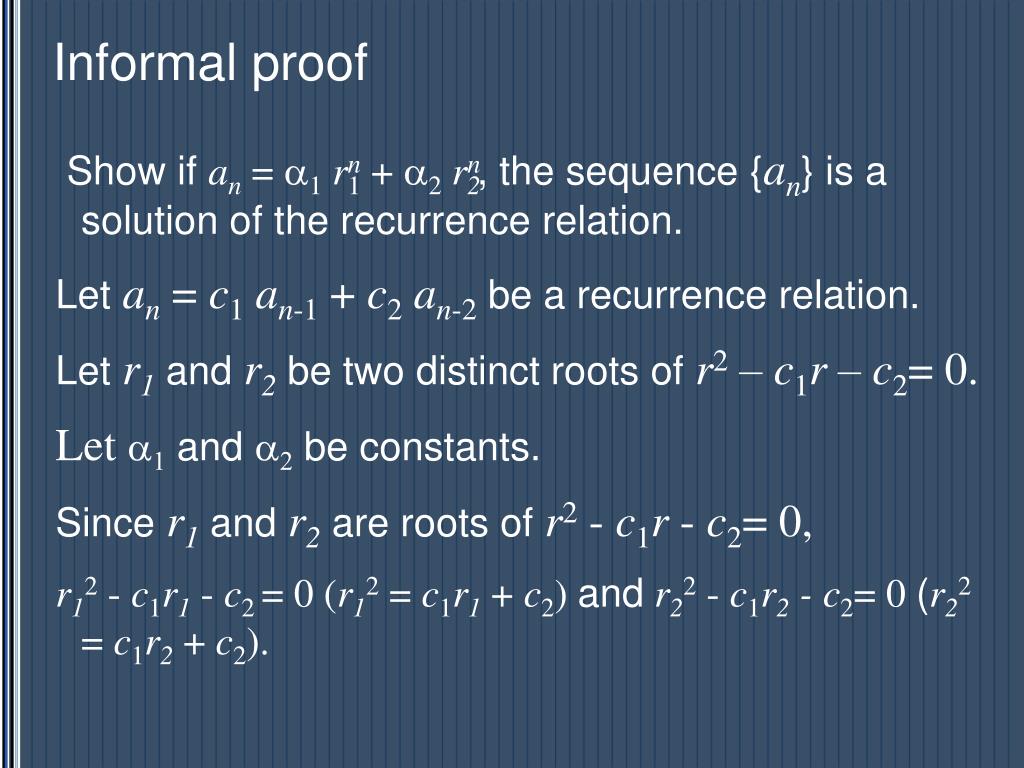 Informal proof

Show if $a_n = \alpha_1 r_1^n + \alpha_2 r_2^n$, the sequence $\{a_n\}$ is a solution of the recurrence relation.

Let $a_n = c_1 a_{n-1} + c_2 a_{n-2}$ be a recurrence relation.

Let $r_1$ and $r_2$ be two distinct roots of $r^2 - c_1 r - c_2 = 0$.

Let $\alpha_1$ and $\alpha_2$ be constants.

Since $r_1$ and $r_2$ are roots of $r^2 - c_1 r - c_2 = 0$,

$r_1^2 - c_1 r_1 - c_2 = 0$ $(r_1^2 = c_1 r_1 + c_2)$ and $r_2^2 - c_1 r_2 - c_2 = 0$ $(r_2^2 = c_1 r_2 + c_2)$.